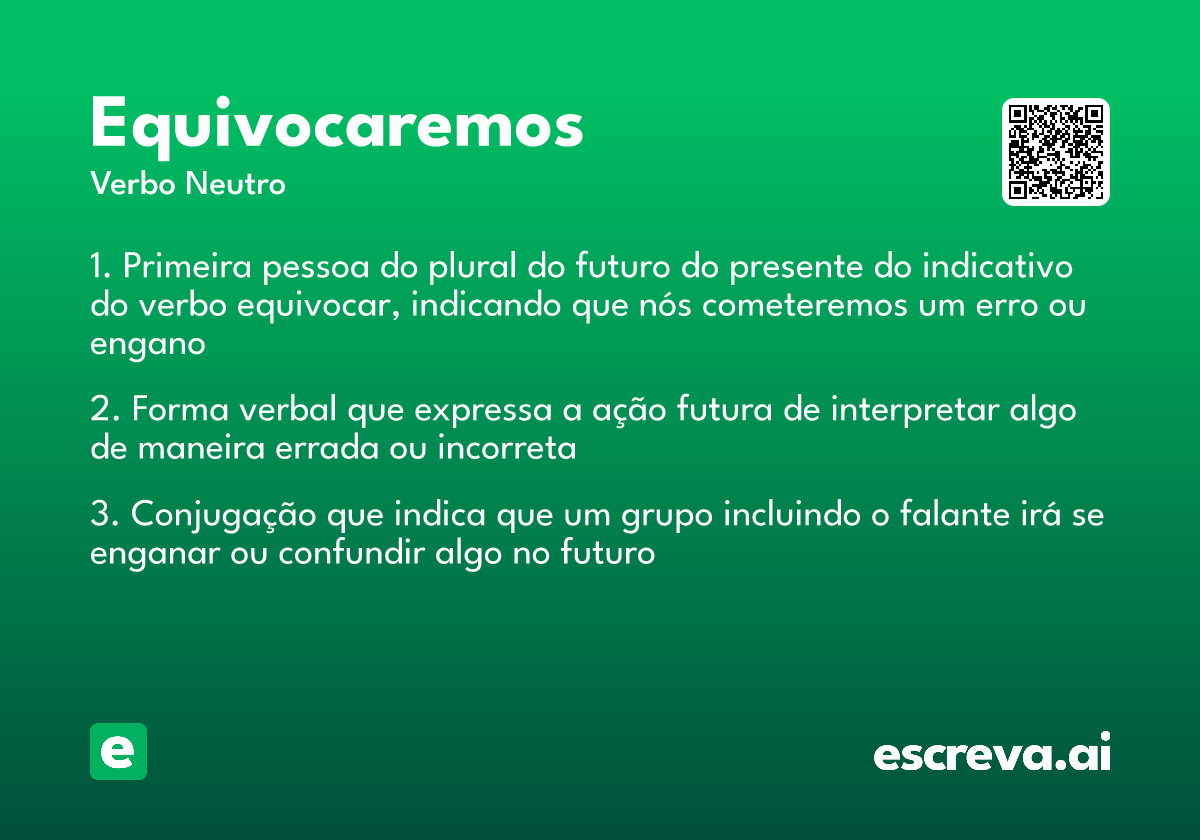 Equivocaremos
Verbo Neutro

1. Primeira pessoa do plural do futuro do presente do indicativo do verbo equivocar, indicando que nós cometeremos um erro ou engano

2. Forma verbal que expressa a ação futura de interpretar algo de maneira errada ou incorreta

3. Conjugação que indica que um grupo incluindo o falante irá se enganar ou confundir algo no futuro

e

escreva.ai